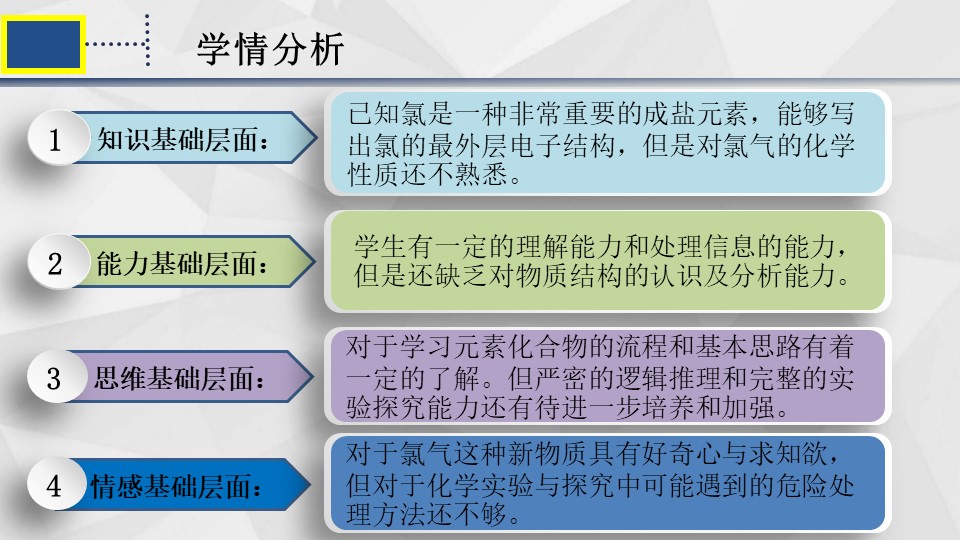 学情分析

1 知识基础层面：

已知氯是一种非常重要的成盐元素，能够写出氯的最外层电子结构，但是对氯气的化学性质还不熟悉。

2 能力基础层面：

学生有一定的理解能力和处理信息的能力，但是还缺乏对物质结构的认识及分析能力。

3 思维基础层面：

对于学习元素化合物的流程和基本思路有着一定的了解。但严密的逻辑推理和完整的实验探究能力还有待进一步培养和加强。

4 情感基础层面：

对于氯气这种新物质具有好奇心与求知欲，但对于化学实验与探究中可能遇到的危险处理方法还不够。